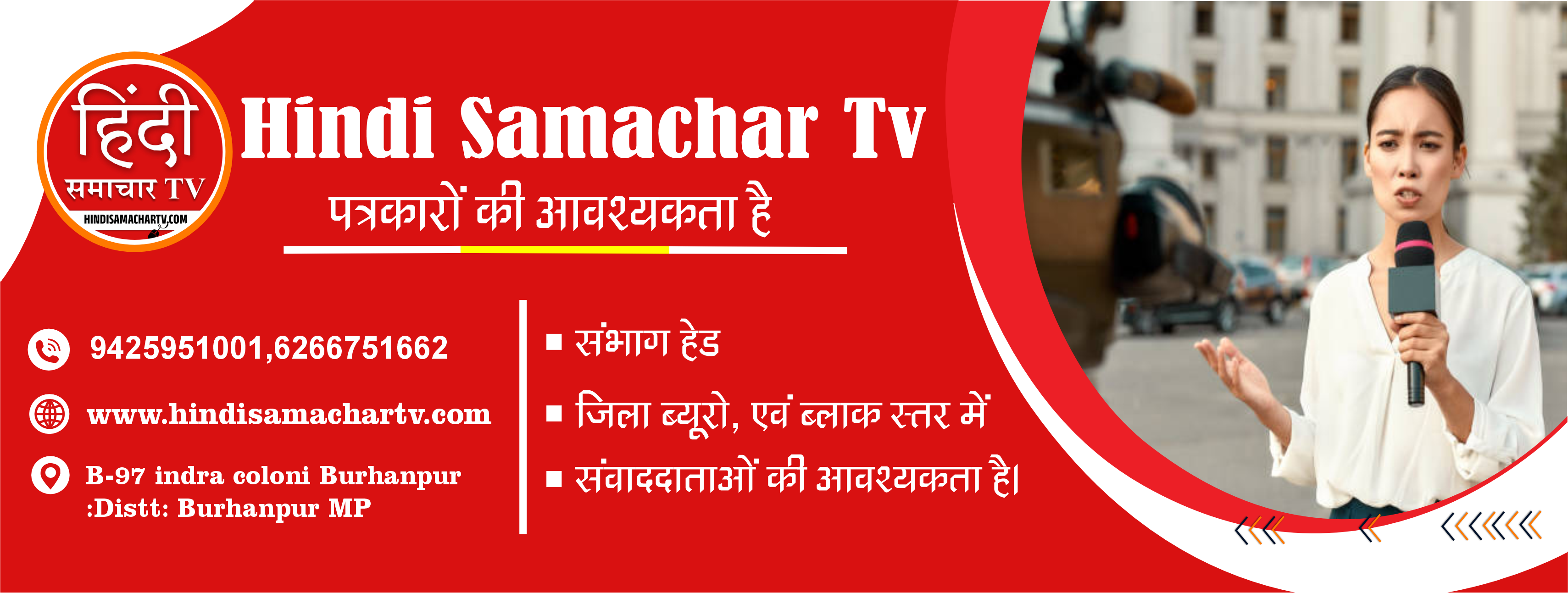 हिंदी
समाचार TV
HINDISAMACHARTV.COM

Hindi Samachar Tv

पत्रकारों की आवश्यकता है

9425951001,6266751662

www.hindisamachartv.com

B-97 indra coloni Burhanpur :Distt: Burhanpur MP

▪ संभाग हेड

▪ जिला ब्यूरो, एवं ब्लाक स्तर में

▪ संवाददाताओं की आवश्यकता है।